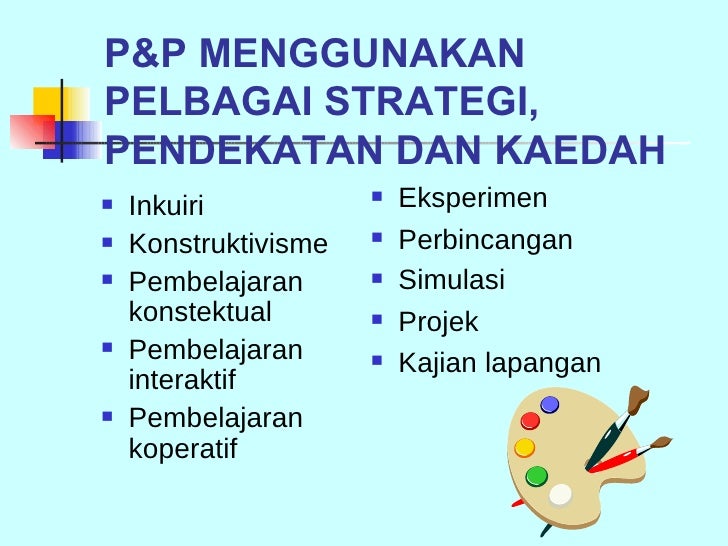 P&P MENGGUNAKAN PELBAGAI STRATEGI, PENDEKATAN DAN KAEDAH

- Inkuiri
- Konstruktivisme
- Pembelajaran konstektual
- Pembelajaran interaktif
- Pembelajaran koperatif

- Eksperimen
- Perbincangan
- Simulasi
- Projek
- Kajian lapangan